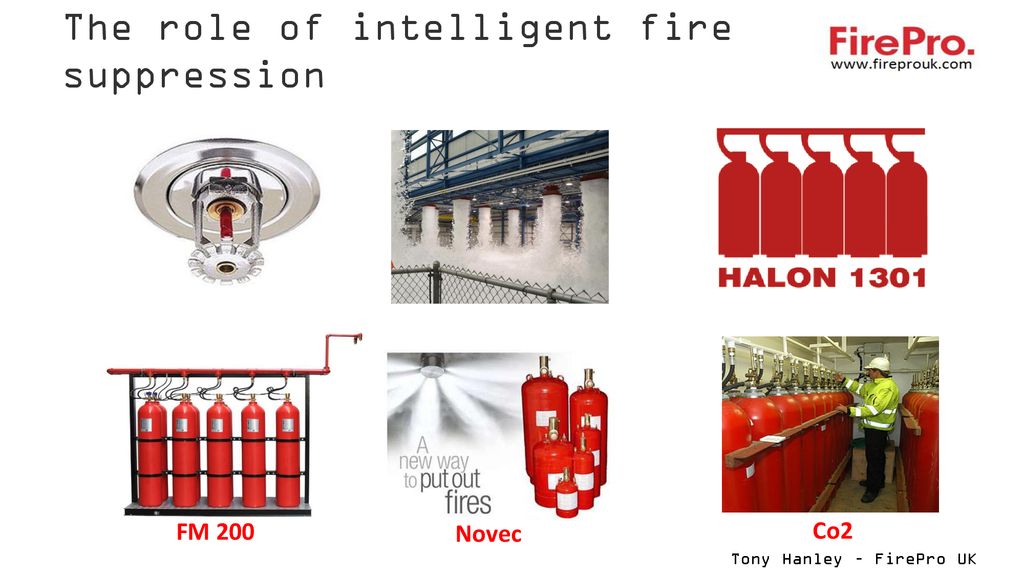 The role of intelligent fire suppression

FirePro.
www.fireprouk.com

HALON 1301

A new way to put out fires

FM 200

Novec

Co2

Tony Hanley – FirePro UK